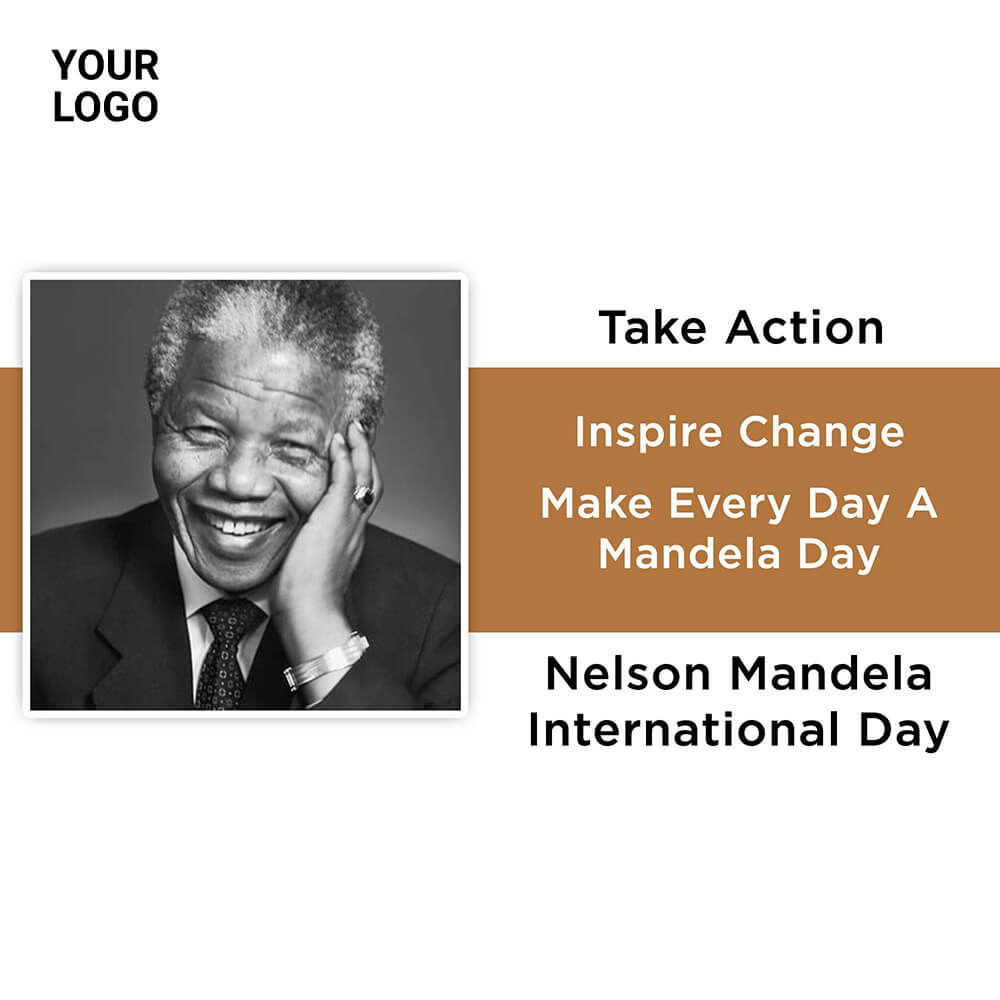 YOUR
LOGO

Take Action

Inspire Change

Make Every Day A Mandela Day

Nelson Mandela International Day